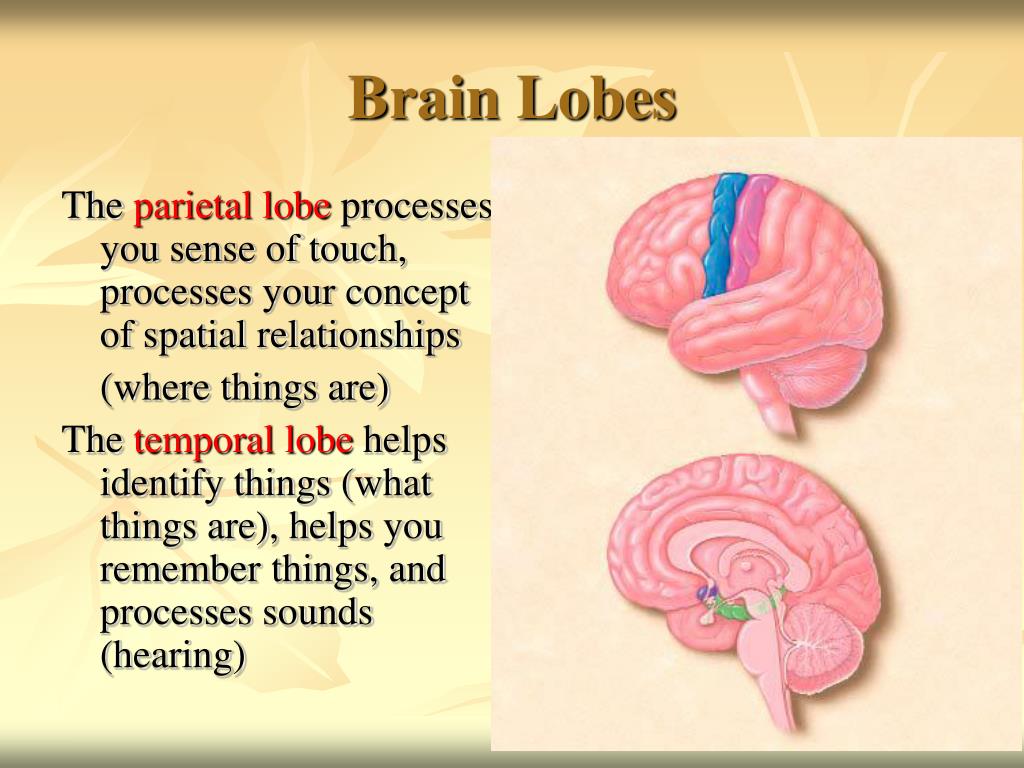 Brain Lobes

The parietal lobe processes you sense of touch, processes your concept of spatial relationships (where things are)

The temporal lobe helps identify things (what things are), helps you remember things, and processes sounds (hearing)